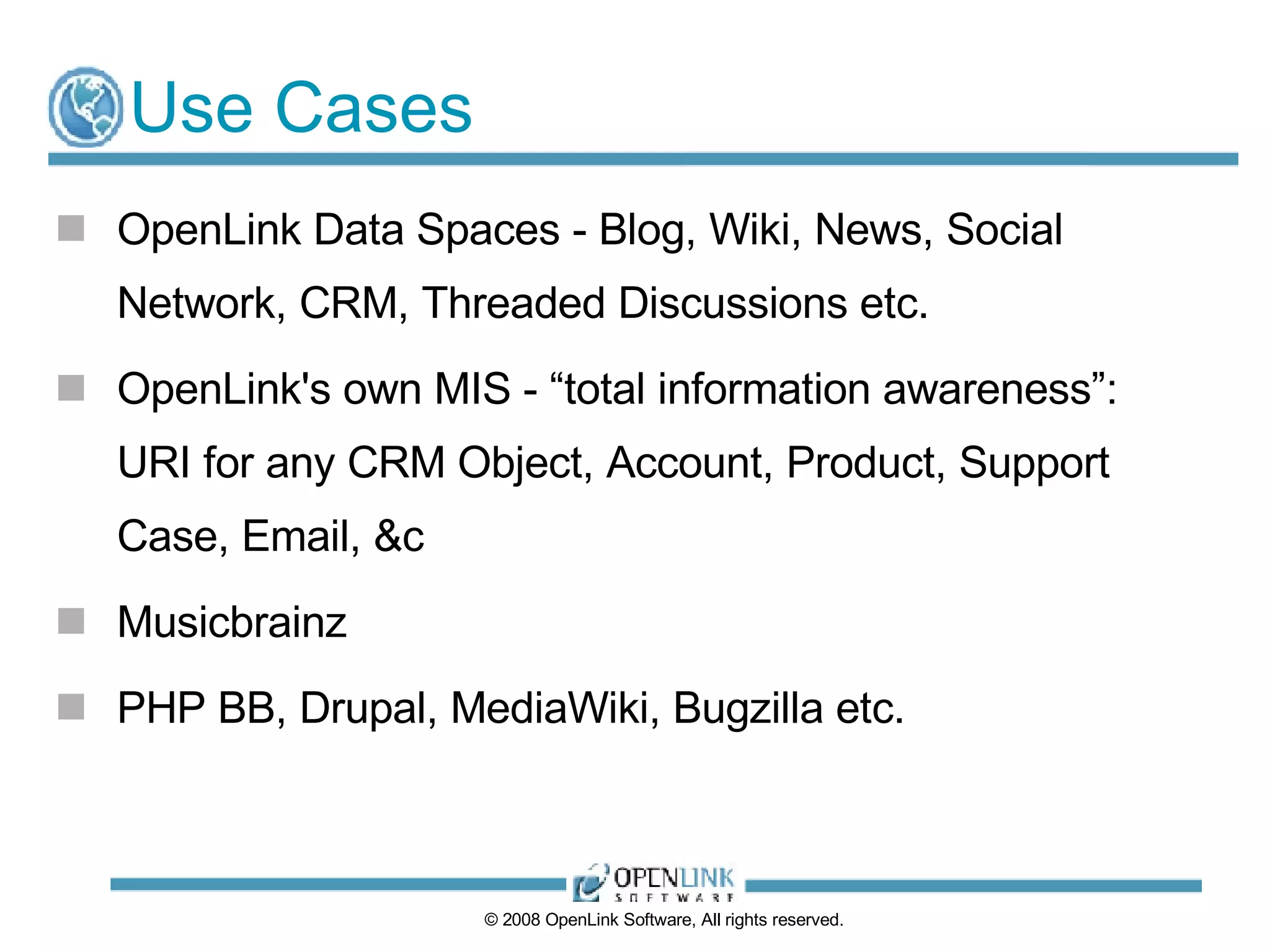 Use Cases

OpenLink Data Spaces - Blog, Wiki, News, Social Network, CRM, Threaded Discussions etc.

OpenLink's own MIS - “total information awareness”: URI for any CRM Object, Account, Product, Support Case, Email, &c

Musicbrainz

PHP BB, Drupal, MediaWiki, Bugzilla etc.

OPENLINK SOFTWARE

© 2008 OpenLink Software, All rights reserved.